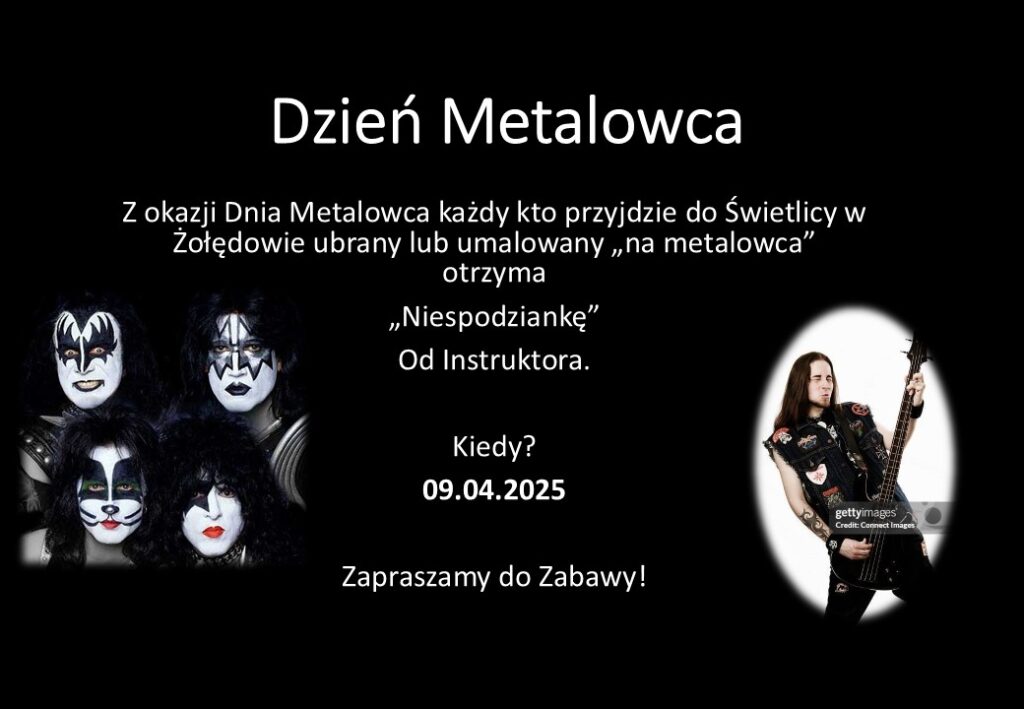 Dzień Metalowca

Z okazji Dnia Metalowca każdy kto przyjdzie do Świetlicy w Żołędowie ubrany lub umalowany „na metalowca” otrzyma

„Niespodziankę”

Od Instruktora.

Kiedy?

09.04.2025

Zapraszamy do Zabawy!

gettyimages
Credit: Connect Images